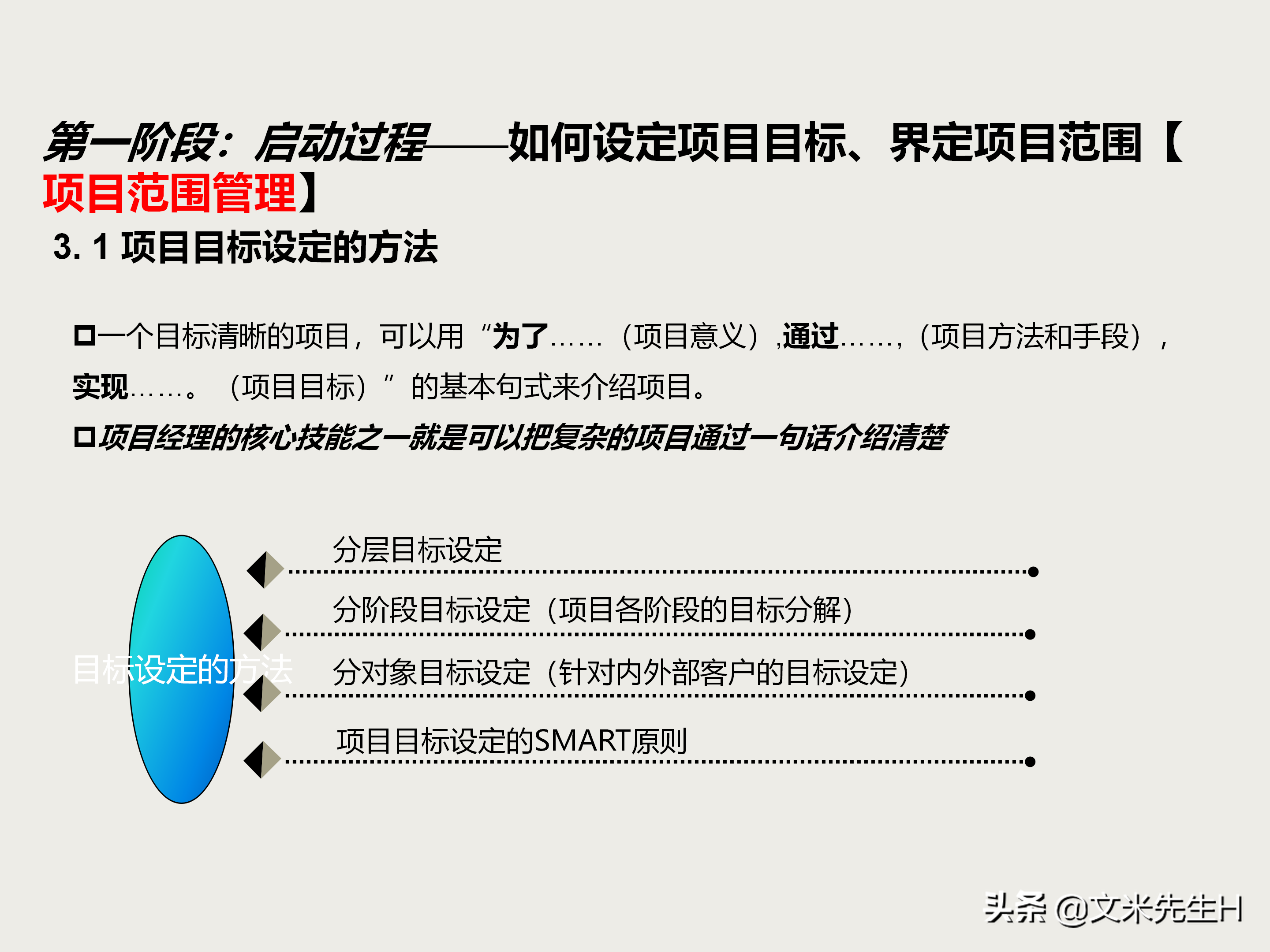 第一阶段：启动过程——如何设定项目目标、界定项目范围【项目范围管理】

3. 1 项目目标设定的方法

□一个目标清晰的项目，可以用“为了……（项目意义）,通过……,（项目方法和手段），实现……。（项目目标）”的基本句式来介绍项目。

□项目经理的核心技能之一就是可以把复杂的项目通过一句话介绍清楚

目标设定的方法

分层目标设定

分阶段目标设定（项目各阶段的目标分解）

分对象目标设定（针对内外部客户的目标设定）

项目目标设定的SMART原则

头条 @文米先生H